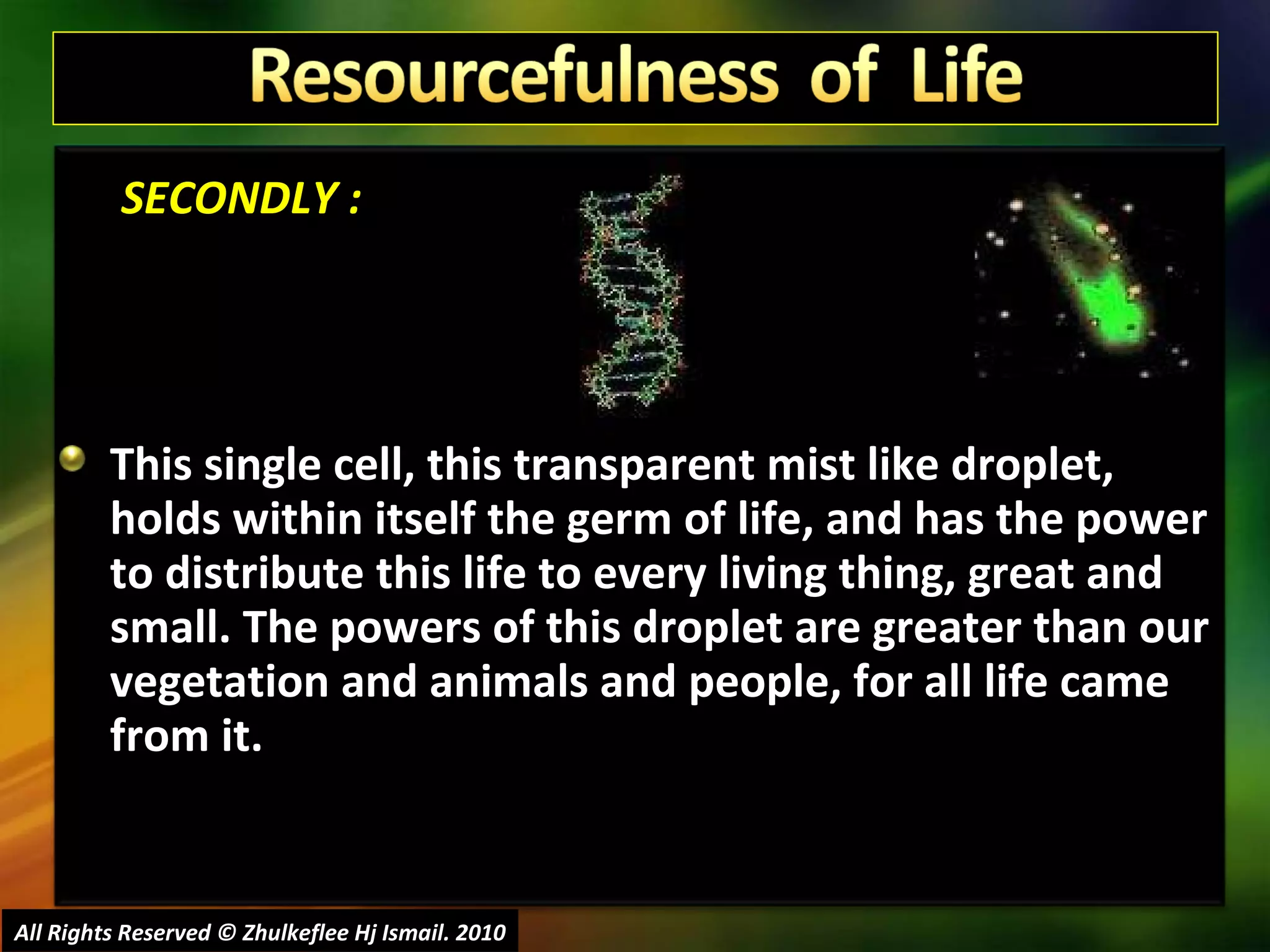 Resourcefulness of Life

SECONDLY :

This single cell, this transparent mist like droplet, holds within itself the germ of life, and has the power to distribute this life to every living thing, great and small. The powers of this droplet are greater than our vegetation and animals and people, for all life came from it.

All Rights Reserved © Zhulkeflee Hj Ismail. 2010